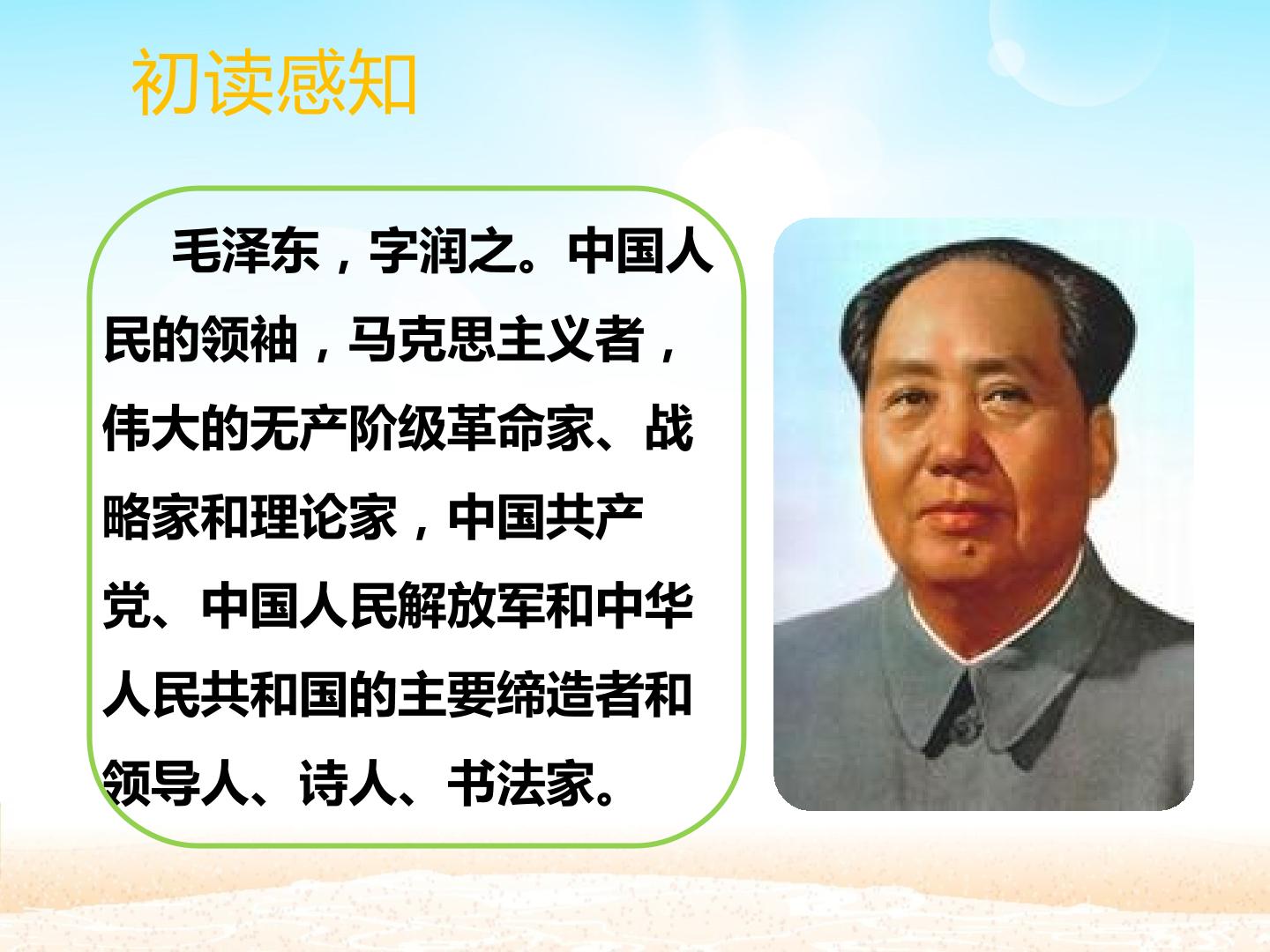 初读感知

毛泽东，字润之。中国人民的领袖，马克思主义者，伟大的无产阶级革命家、战略家和理论家，中国共产党、中国人民解放军和中华人民共和国的主要缔造者和领导人、诗人、书法家。